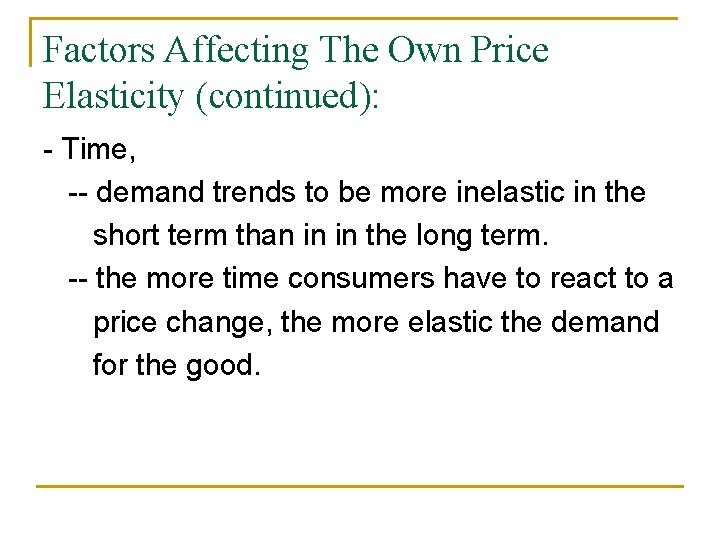 Factors Affecting The Own Price Elasticity (continued):

- Time,

-- demand trends to be more inelastic in the short term than in in the long term.

-- the more time consumers have to react to a price change, the more elastic the demand for the good.